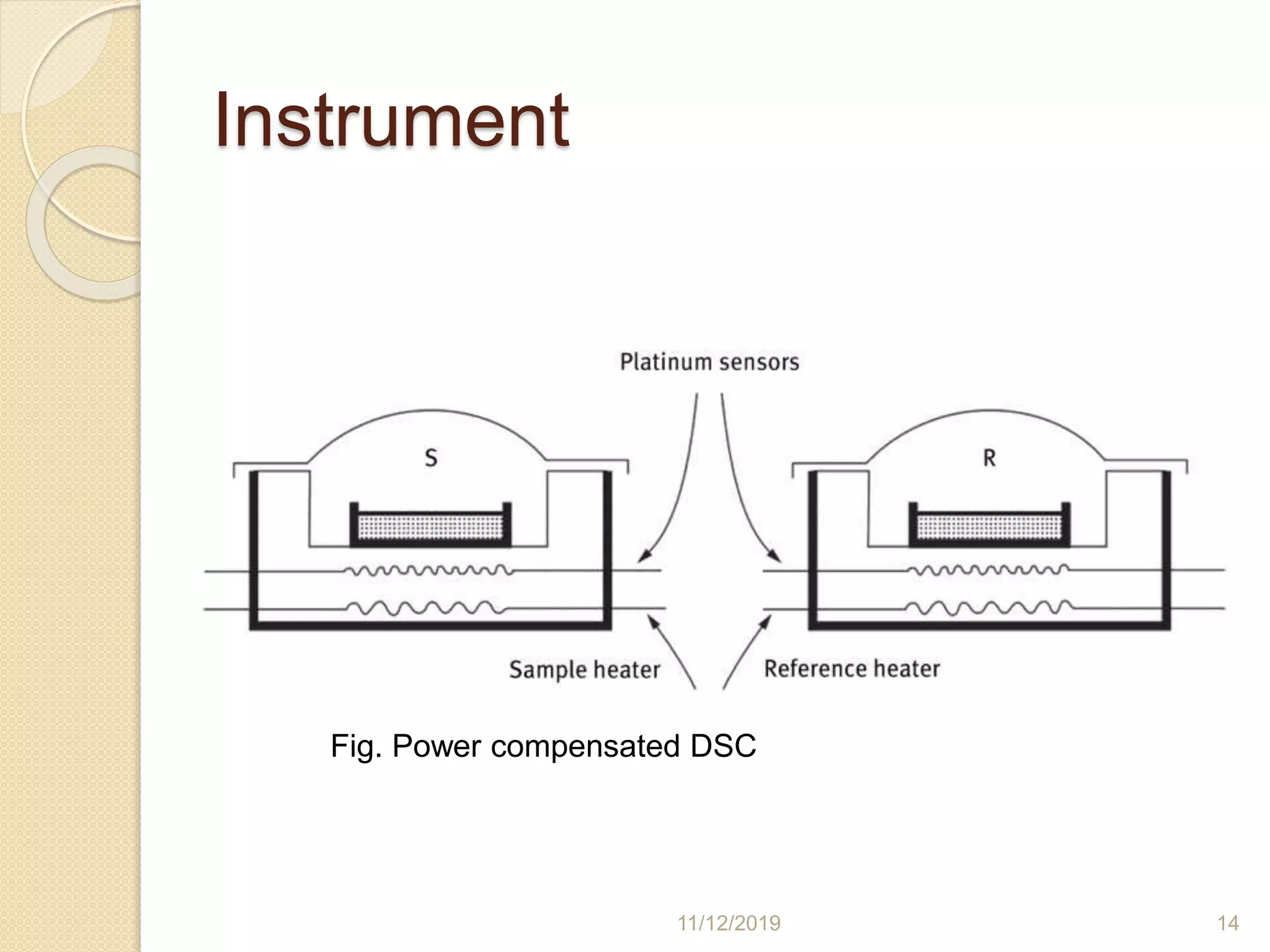 Instrument

Platinum sensors

S

R

Sample heater

Reference heater

Fig. Power compensated DSC

11/12/2019

14